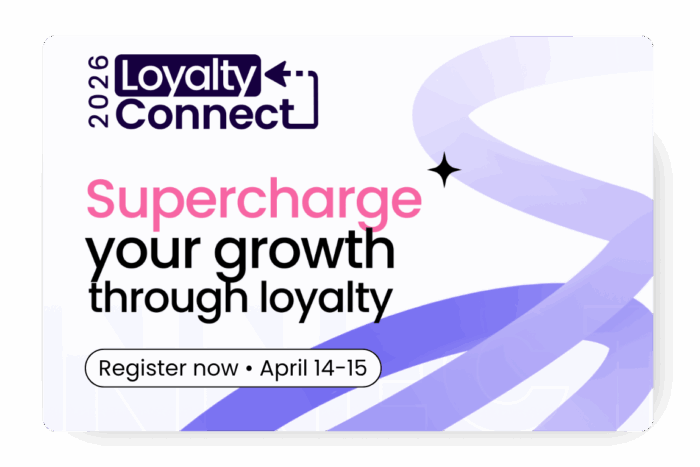 2026 Loyalty Connect

Supercharge your growth through loyalty

Register now • April 14-15